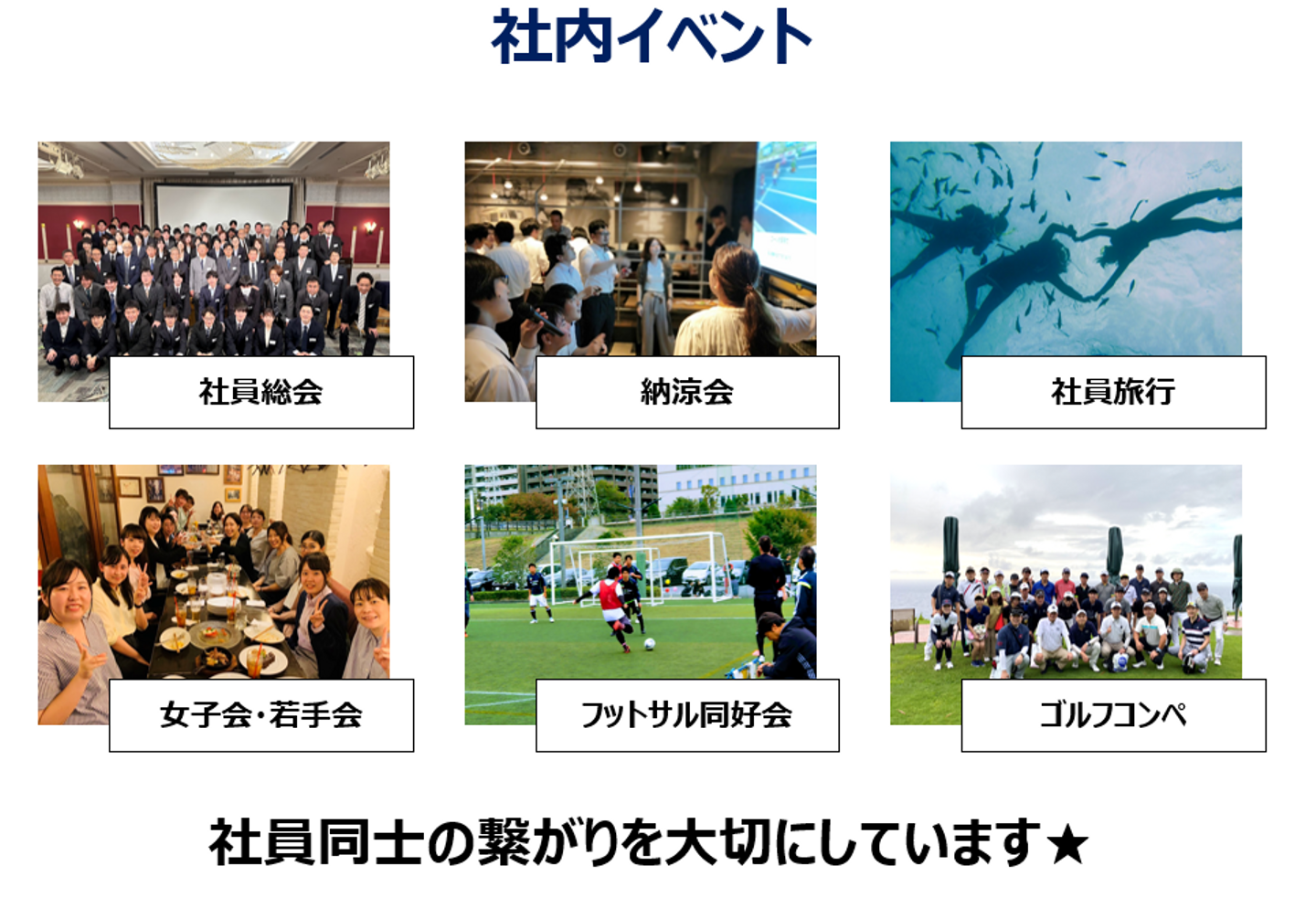 社内イベント

社員総会

納涼会

社員旅行

女子会・若手会

フットサル同好会

ゴルフコンペ

社員同士の繋がりを大切にしています★